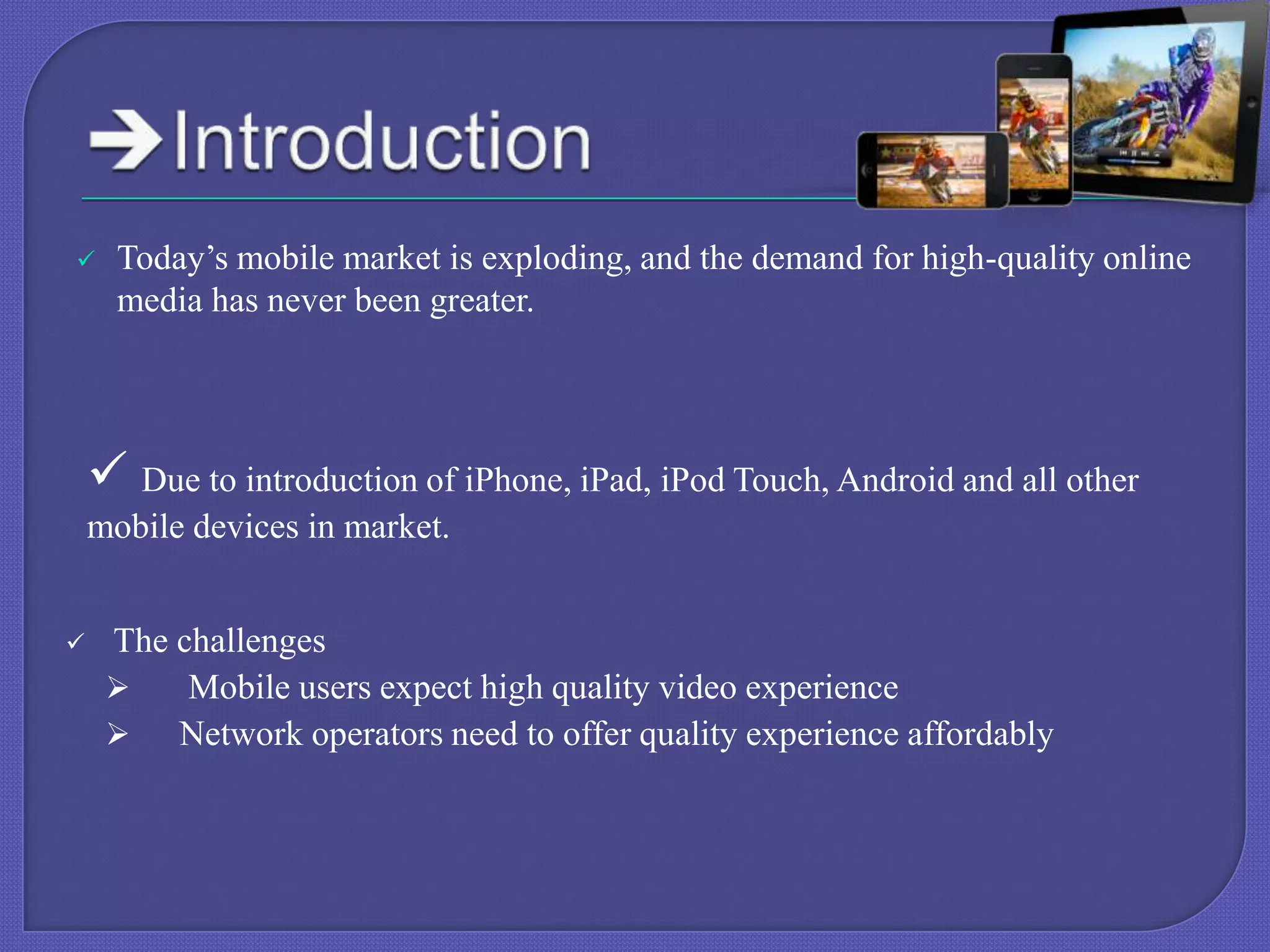 →Introduction

✓ Today’s mobile market is exploding, and the demand for high-quality online media has never been greater.

✓ Due to introduction of iPhone, iPad, iPod Touch, Android and all other mobile devices in market.

✓ The challenges
➢ Mobile users expect high quality video experience
➢ Network operators need to offer quality experience affordably